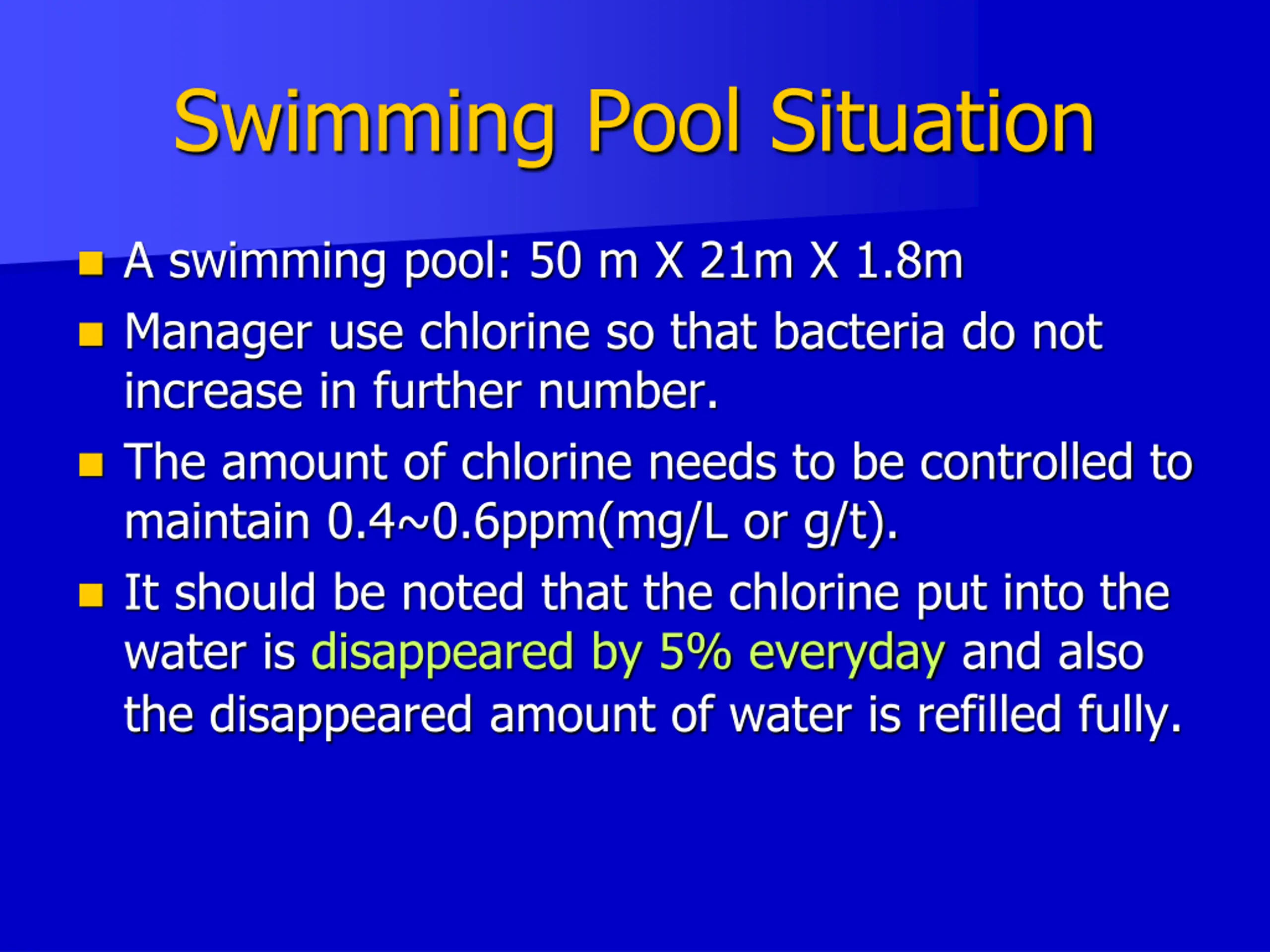 Swimming Pool Situation

- A swimming pool: 50 m X 21m X 1.8m
- Manager use chlorine so that bacteria do not increase in further number.
- The amount of chlorine needs to be controlled to maintain 0.4~0.6ppm(mg/L or g/t).
- It should be noted that the chlorine put into the water is disappeared by 5% everyday and also the disappeared amount of water is refilled fully.